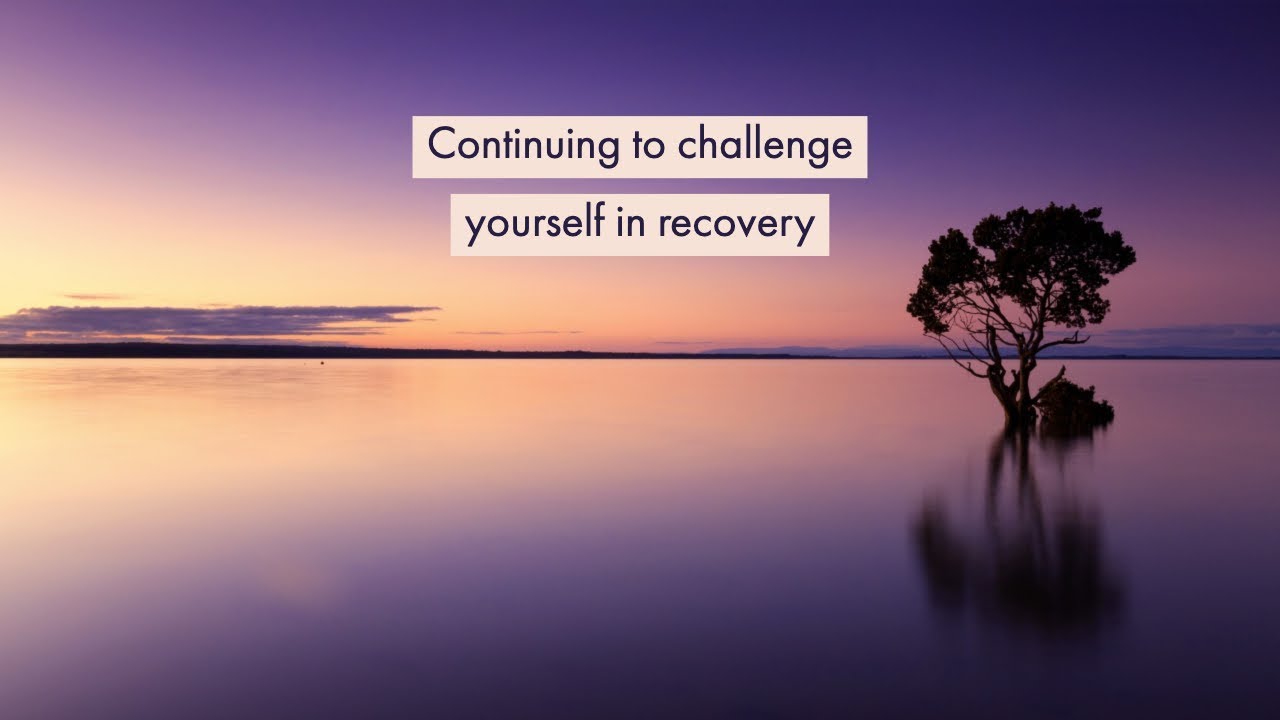 Continuing to challenge
yourself in recovery